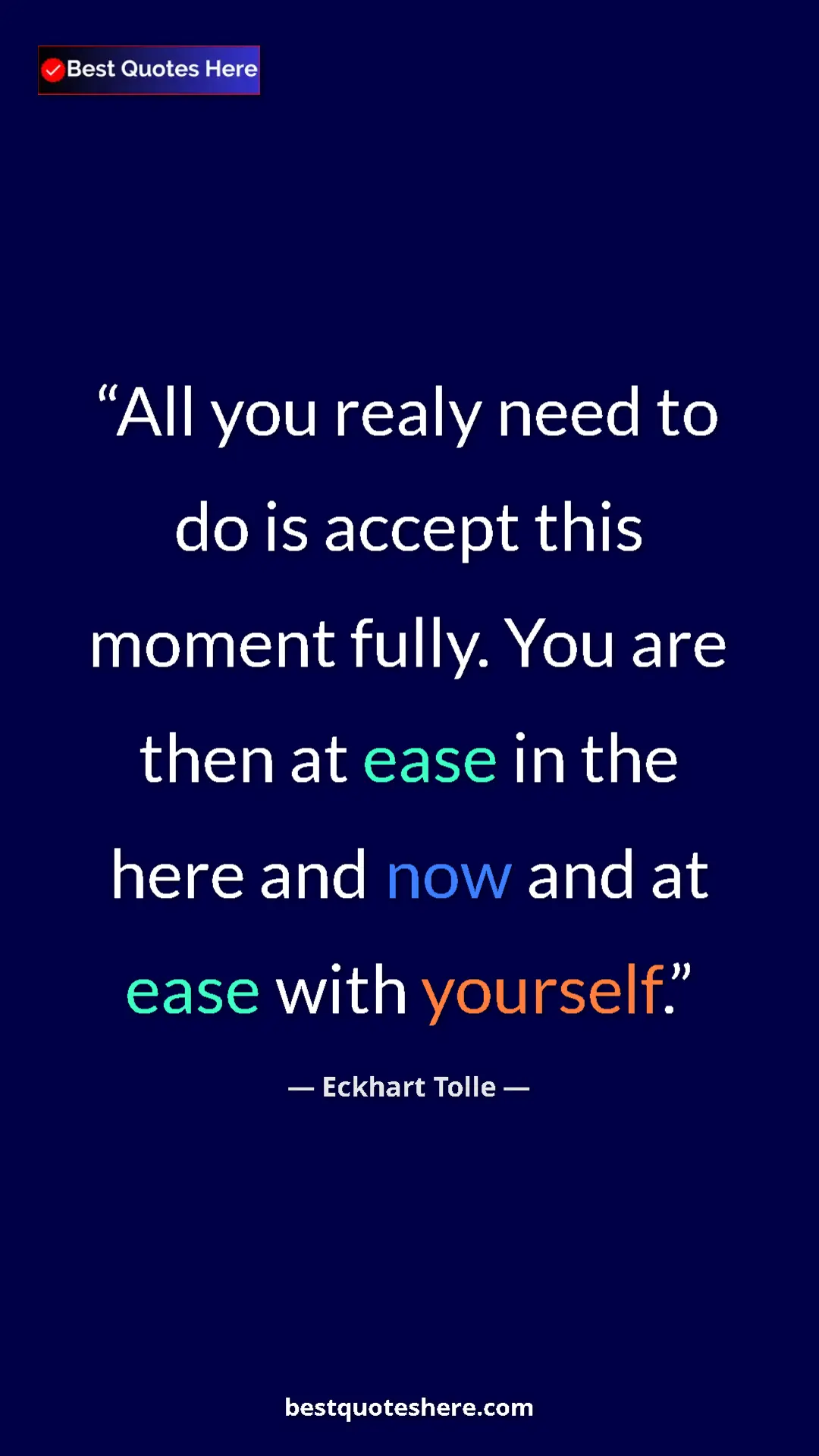 Best Quotes Here

“All you realy need to do is accept this moment fully. You are then at ease in the here and now and at ease with yourself.”

— Eckhart Tolle —

bestquoteshere.com